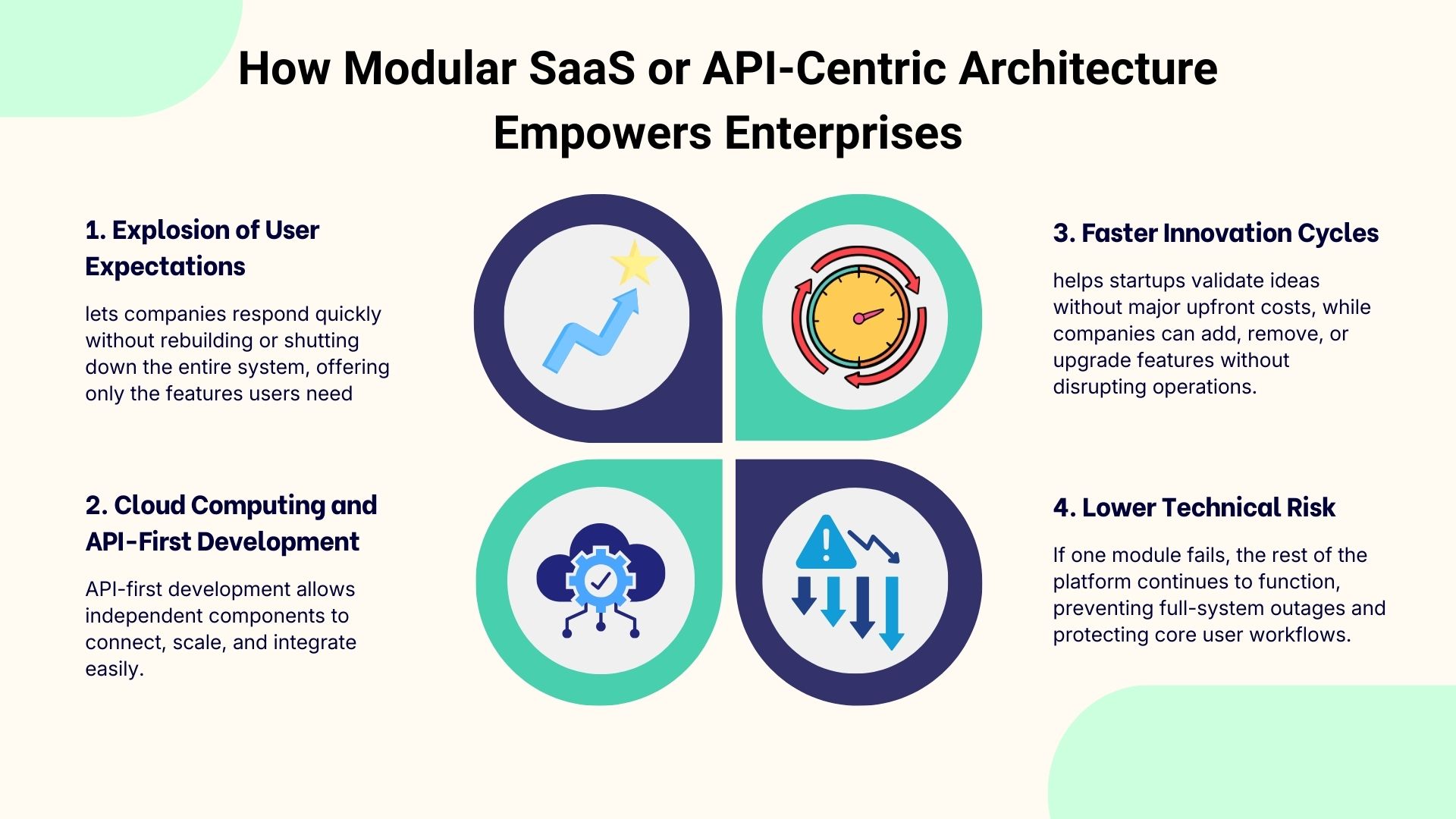 How Modular SaaS or API-Centric Architecture Empowers Enterprises

1. Explosion of User Expectations

lets companies respond quickly without rebuilding or shutting down the entire system, offering only the features users need

2. Cloud Computing and API-First Development

API-first development allows independent components to connect, scale, and integrate easily.

3. Faster Innovation Cycles

helps startups validate ideas without major upfront costs, while companies can add, remove, or upgrade features without disrupting operations.

4. Lower Technical Risk

If one module fails, the rest of the platform continues to function, preventing full-system outages and protecting core user workflows.